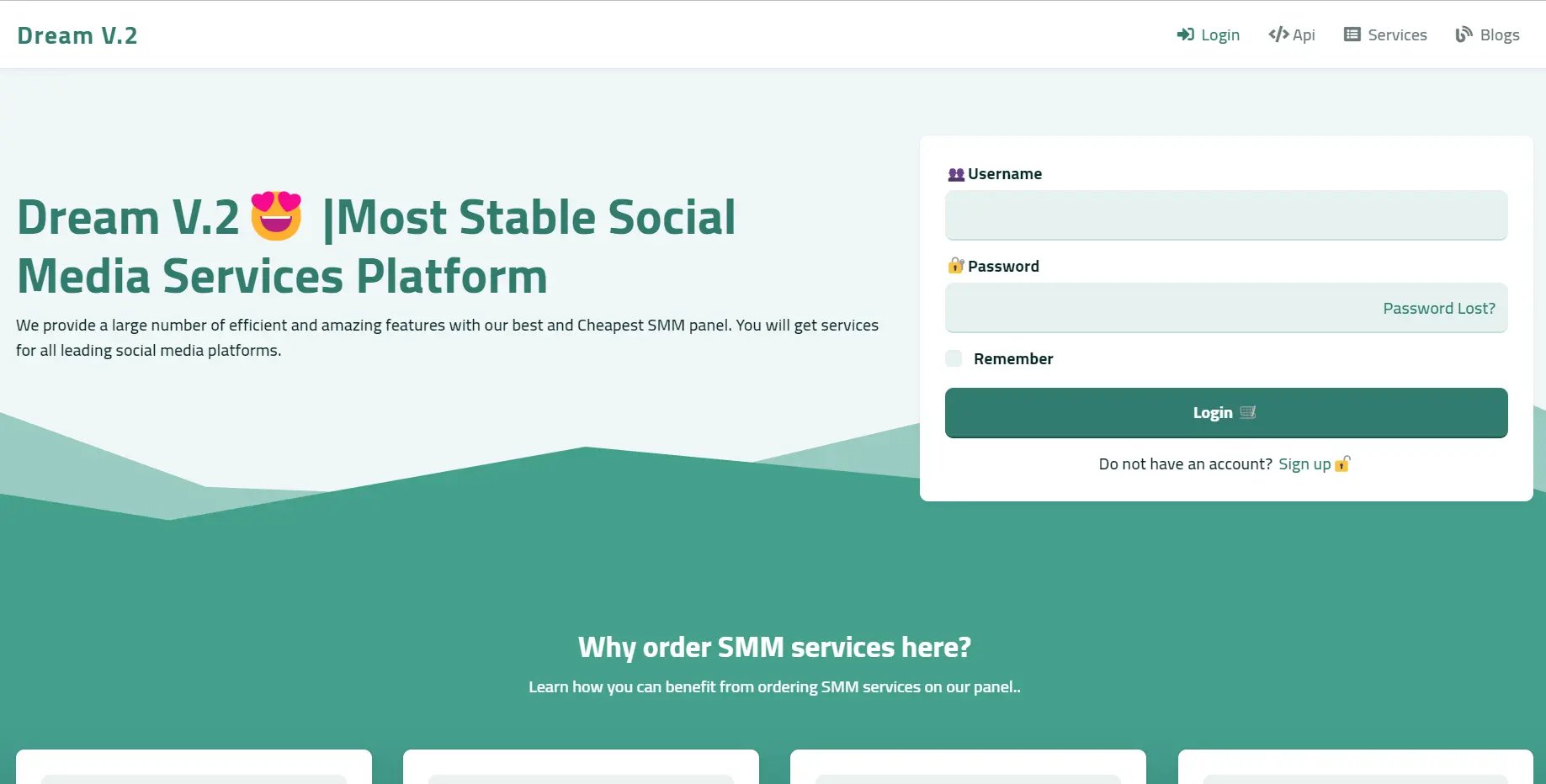 Dream V.2

Login Api Services Blogs

Dream V.2 😍 |Most Stable Social Media Services Platform

We provide a large number of efficient and amazing features with our best and Cheapest SMM panel. You will get services for all leading social media platforms.

👥 Username

🔐 Password

Password Lost?

Remember

Login

Do not have an account? Sign up 🔓

Why order SMM services here?

Learn how you can benefit from ordering SMM services on our panel..